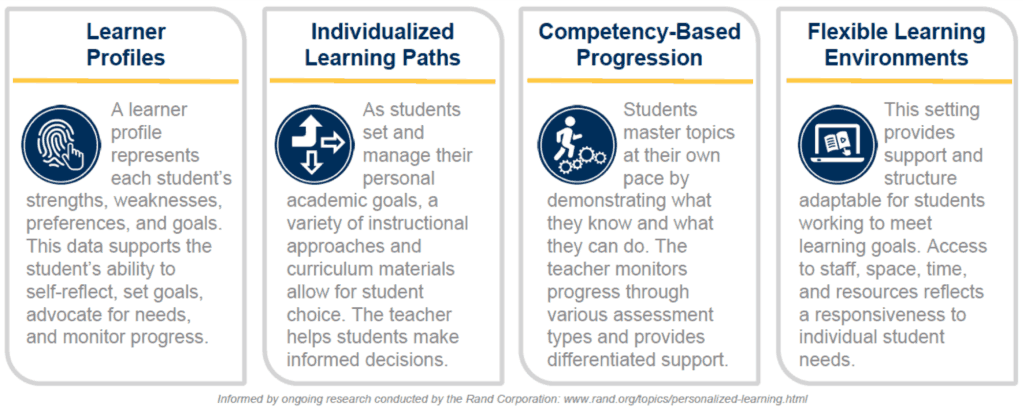 Learner Profiles

A learner profile represents each student's strengths, weaknesses, preferences, and goals. This data supports the student's ability to self-reflect, set goals, advocate for needs, and monitor progress.

Individualized Learning Paths

As students set and manage their personal academic goals, a variety of instructional approaches and curriculum materials allow for student choice. The teacher helps students make informed decisions.

Competency-Based Progression

Students master topics at their own pace by demonstrating what they know and what they can do. The teacher monitors progress through various assessment types and provides differentiated support.

Flexible Learning Environments

This setting provides support and structure adaptable for students working to meet learning goals. Access to staff, space, time, and resources reflects a responsiveness to individual student needs.

Informed by ongoing research conducted by the Rand Corporation: www.rand.org/topics/personalized-learning.html